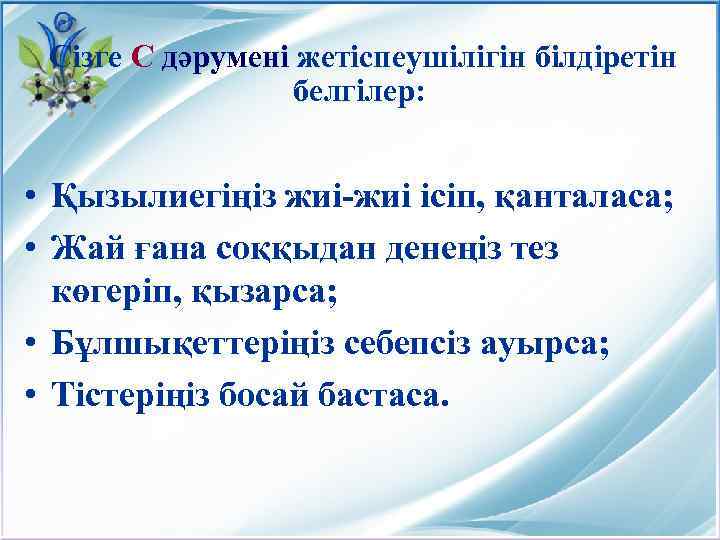 Сізге С дәрумені жетіспеушілігін білдіретін белгілер:

• Қызылиегіңіз жиі-жиі ісіп, қанталаса;
• Жай ғана соққыдан денеңіз тез көгеріп, қызарса;
• Бұлшықеттеріңіз себепсіз ауырса;
• Тістеріңіз босай бастаса.